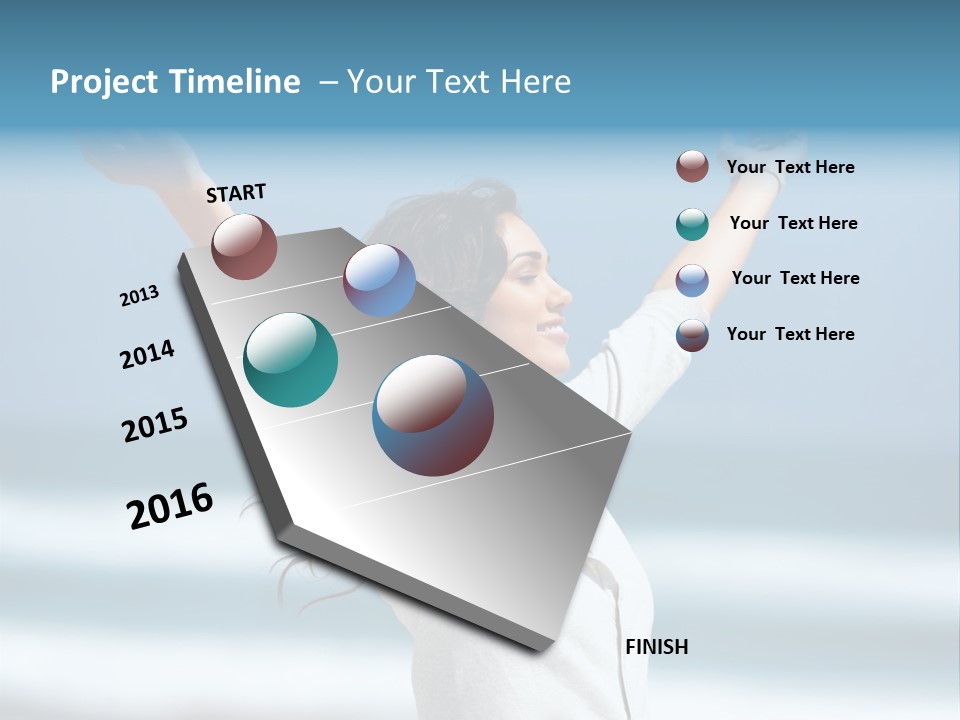 Project Timeline – Your Text Here

START

2013

2014

2015

2016

FINISH

Your Text Here

Your Text Here

Your Text Here

Your Text Here